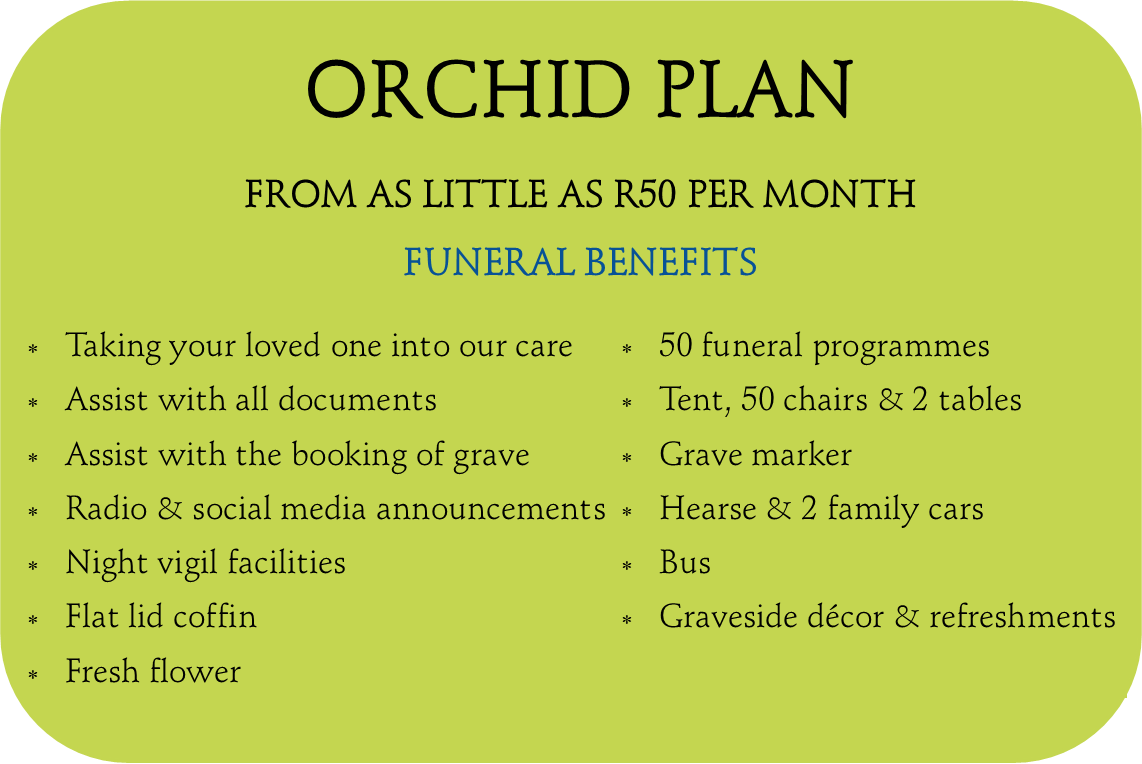 ORCHID PLAN

FROM AS LITTLE AS R50 PER MONTH

FUNERAL BENEFITS

* Taking your loved one into our care
* Assist with all documents
* Assist with the booking of grave
* Radio & social media announcements
* Night vigil facilities
* Flat lid coffin
* Fresh flower

* 50 funeral programmes
* Tent, 50 chairs & 2 tables
* Grave marker
* Hearse & 2 family cars
* Bus
* Graveside décor & refreshments